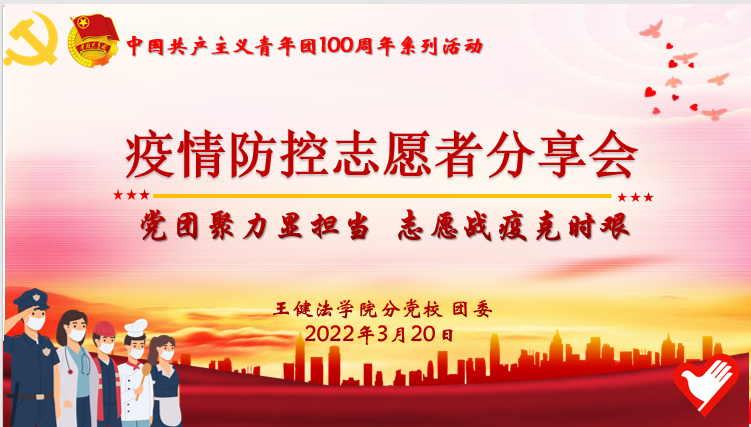 中国共产主义青年团100周年系列活动

疫情防控志愿者分享会

党团聚力显担当 志愿战疫克时艰

王健法学院分党校 团委
2022年3月20日